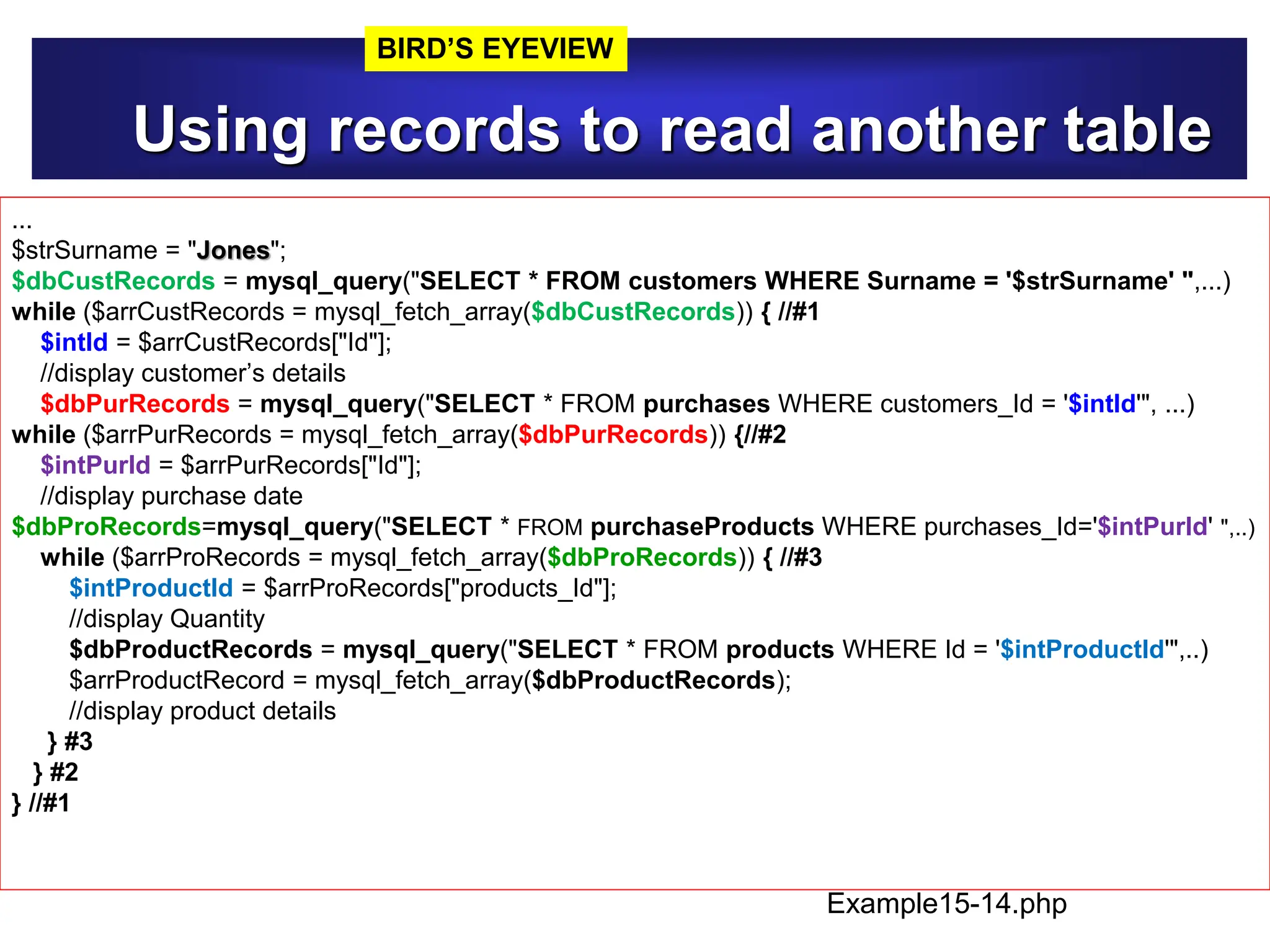 BIRD'S EYEVIEW

Using records to read another table

...
$strSurname = "Jones";
$dbCustRecords = mysql_query("SELECT * FROM customers WHERE Surname = '$strSurname' ",...)
while ($arrCustRecords = mysql_fetch_array($dbCustRecords)) { //#1
$intId = $arrCustRecords["Id"];
//display customer's details
$dbPurRecords = mysql_query("SELECT * FROM purchases WHERE customers_Id = '$intId'", ...)
while ($arrPurRecords = mysql_fetch_array($dbPurRecords)) {//#2
$intPurId = $arrPurRecords["Id"];
//display purchase date
$dbProRecords=mysql_query("SELECT * FROM purchaseProducts WHERE purchases_Id='$intPurId' ",..)
while ($arrProRecords = mysql_fetch_array($dbProRecords)) { //#3
$intProductId = $arrProRecords["products_Id"];
//display Quantity
$dbProductRecords = mysql_query("SELECT * FROM products WHERE Id = '$intProductId'",..)
$arrProductRecord = mysql_fetch_array($dbProductRecords);
//display product details
} #3
} #2
} //#1

Example15-14.php